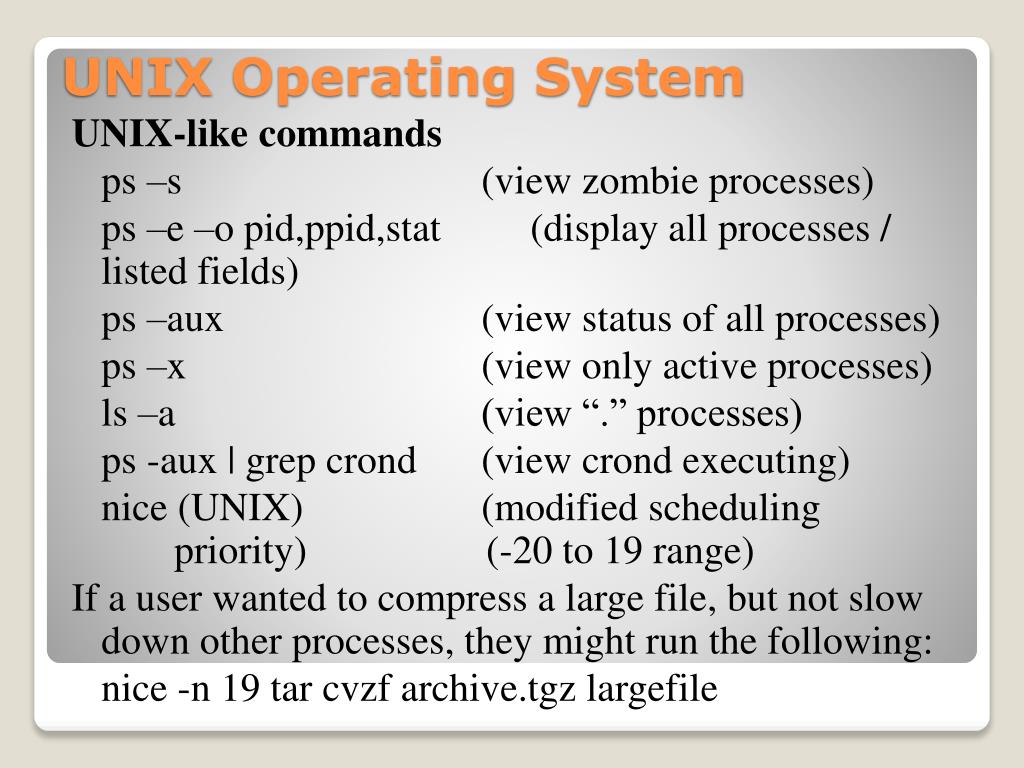 UNIX Operating System

UNIX-like commands

ps –s (view zombie processes)

ps –e –o pid,ppid,stat (display all processes / listed fields)

ps –aux (view status of all processes)

ps –x (view only active processes)

ls –a (view “.” processes)

ps -aux | grep crond (view crond executing)

nice (UNIX) (modified scheduling priority) (-20 to 19 range)

If a user wanted to compress a large file, but not slow down other processes, they might run the following:

nice -n 19 tar cvzf archive.tgz largefile